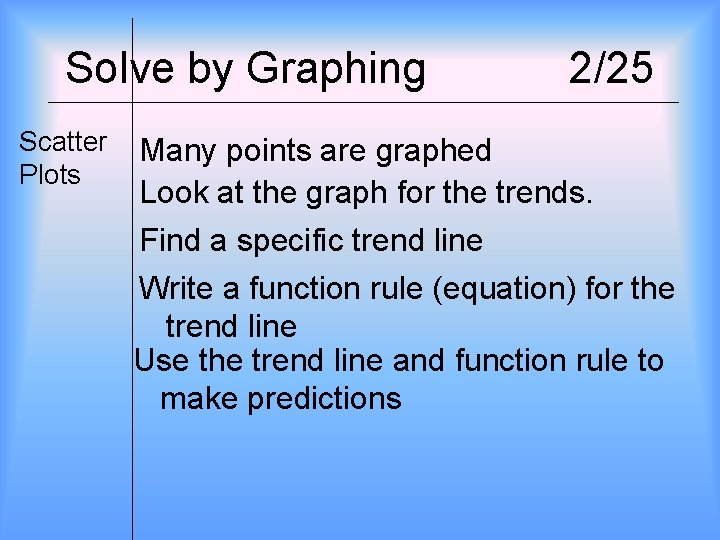 Solve by Graphing 2/25

Scatter Plots

Many points are graphed

Look at the graph for the trends.

Find a specific trend line

Write a function rule (equation) for the trend line

Use the trend line and function rule to make predictions